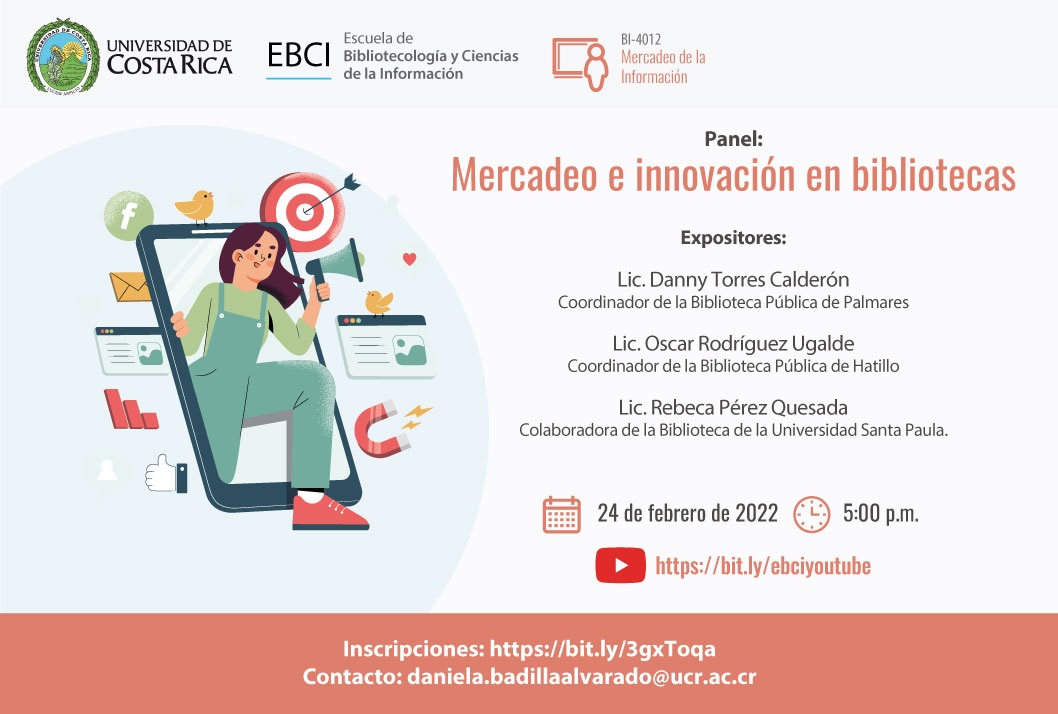 UNIVERSIDAD DE COSTA RICA

EBCI Escuela de Bibliotecología y Ciencias de la Información

BI-4012 Mercadeo de la Información

Panel:
Mercadeo e innovación en bibliotecas

Expositores:

Lic. Danny Torres Calderón
Coordinador de la Biblioteca Pública de Palmares

Lic. Oscar Rodríguez Ugalde
Coordinador de la Biblioteca Pública de Hatillo

Lic. Rebeca Pérez Quesada
Colaboradora de la Biblioteca de la Universidad Santa Paula.

24 de febrero de 2022 5:00 p.m.

https://bit.ly/ebciyoutube

Inscripciones: https://bit.ly/3gxToqa
Contacto: daniela.badillaalvarado@ucr.ac.cr